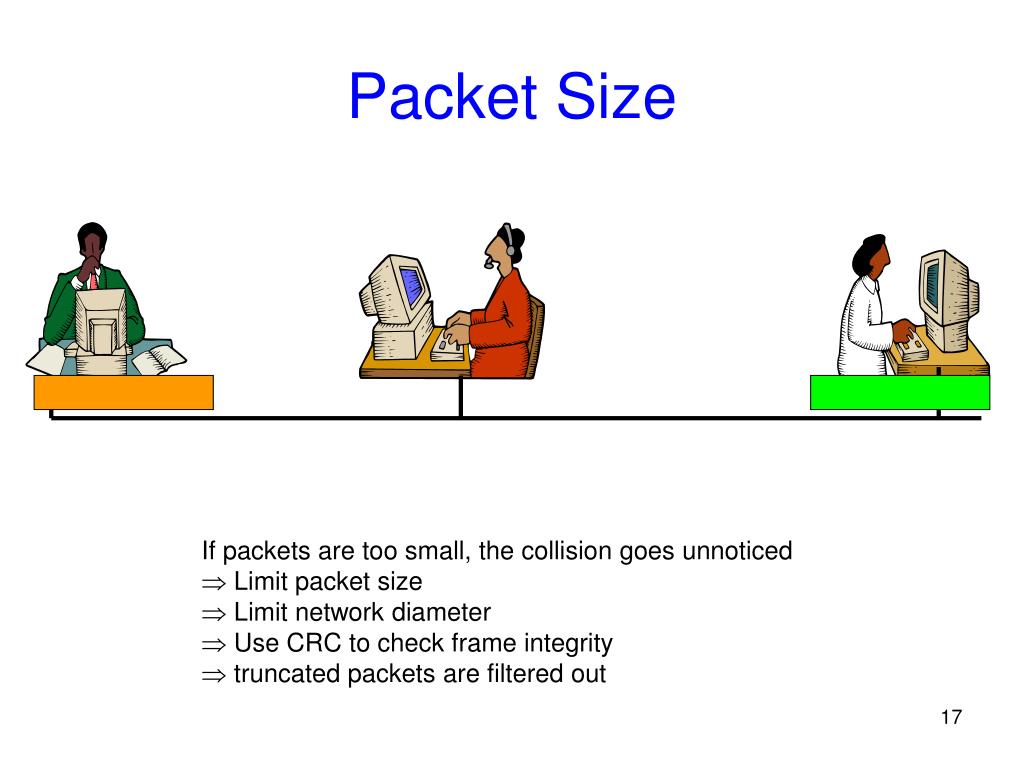 Packet Size

If packets are too small, the collision goes unnoticed
$\Rightarrow$ Limit packet size
$\Rightarrow$ Limit network diameter
$\Rightarrow$ Use CRC to check frame integrity
$\Rightarrow$ truncated packets are filtered out

17